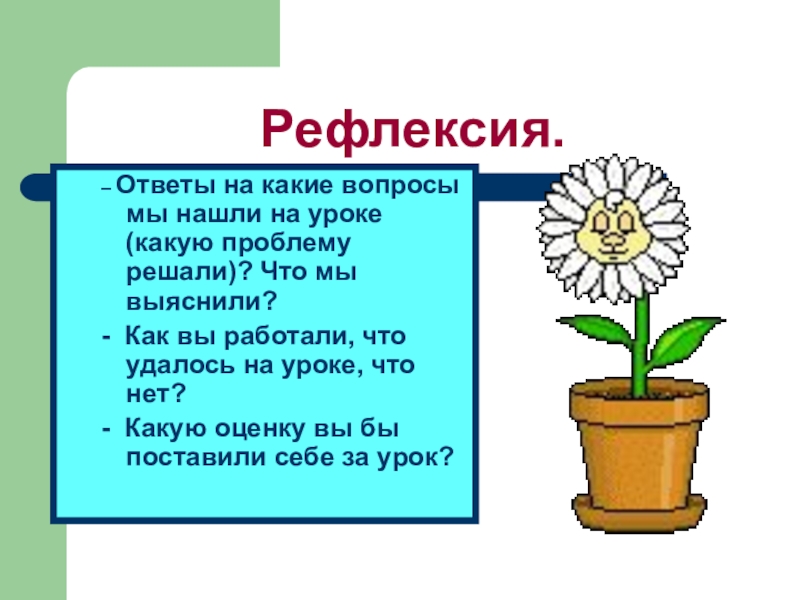 Рефлексия.

– Ответы на какие вопросы мы нашли на уроке (какую проблему решали)? Что мы выяснили?

- Как вы работали, что удалось на уроке, что нет?

- Какую оценку вы бы поставили себе за урок?